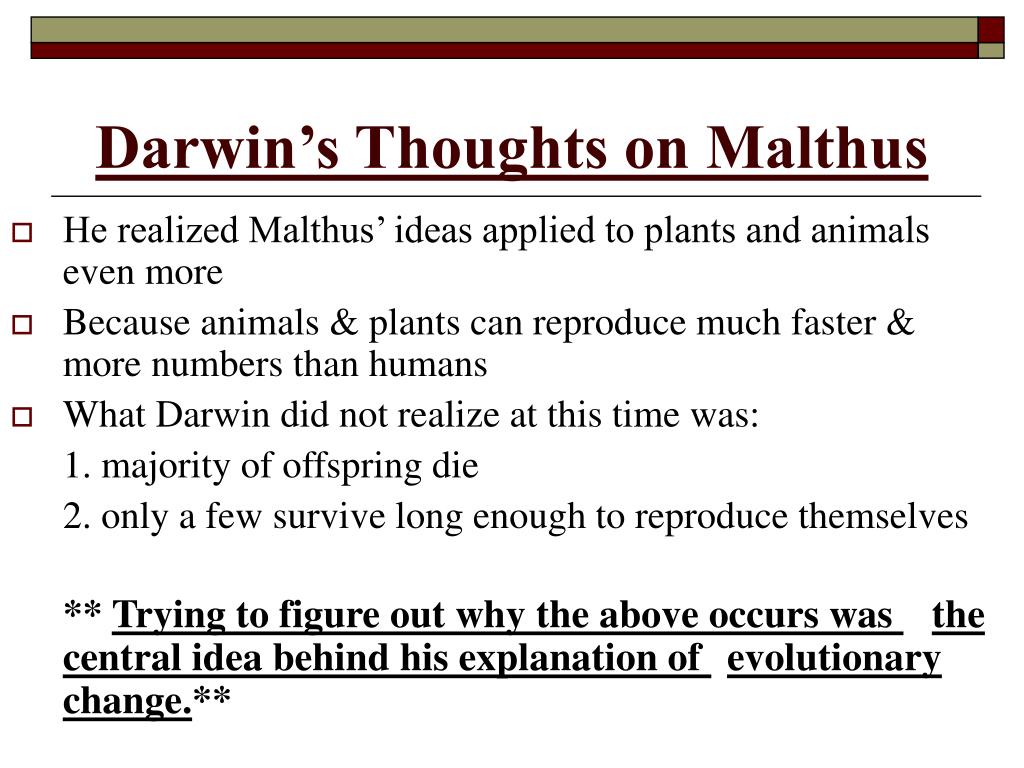 Darwin’s Thoughts on Malthus

He realized Malthus’ ideas applied to plants and animals even more

Because animals & plants can reproduce much faster & more numbers than humans

What Darwin did not realize at this time was:

1. majority of offspring die

2. only a few survive long enough to reproduce themselves

** Trying to figure out why the above occurs was the central idea behind his explanation of evolutionary change.**